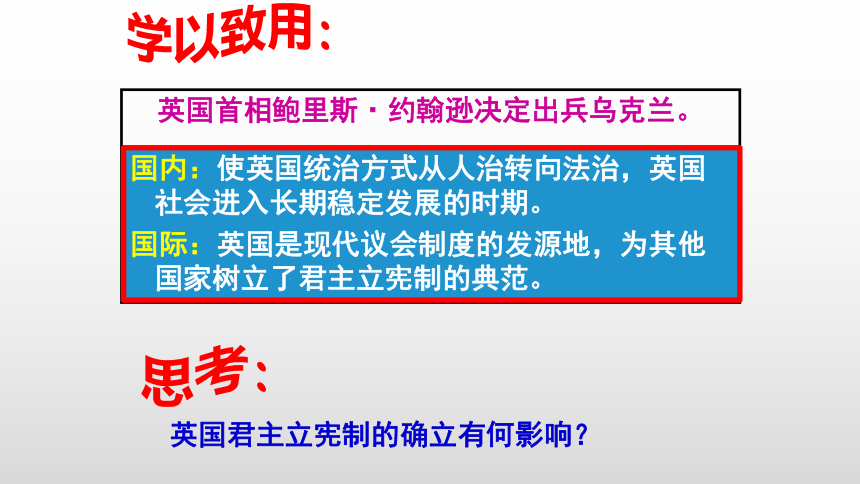 学以致用：

英国首相鲍里斯·约翰逊决定出兵乌克兰。

国内：使英国统治方式从人治转向法治，英国社会进入长期稳定发展的时期。

国际：英国是现代议会制度的发源地，为其他国家树立了君主立宪制的典范。

思考：

英国君主立宪制的确立有何影响？